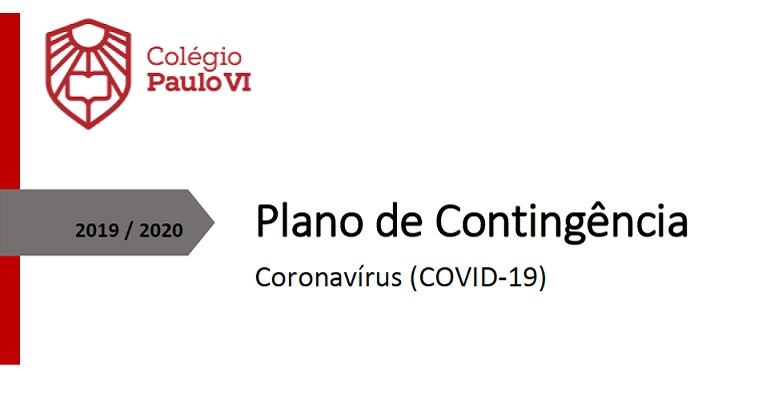 Colégio
Paulo VI

2019 / 2020

Plano de Contingência

Coronavírus (COVID-19)